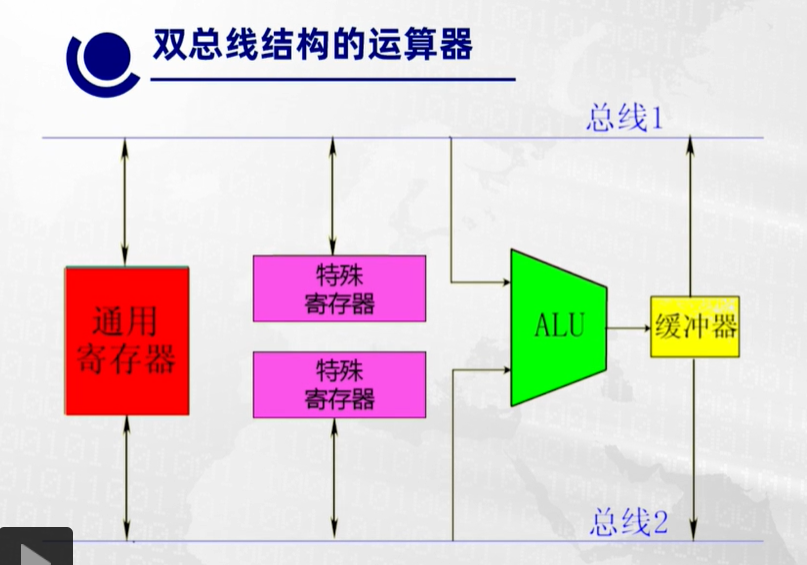 双总线结构的运算器

总线1

通用寄存器

特殊寄存器

特殊寄存器

ALU

缓冲器

总线2